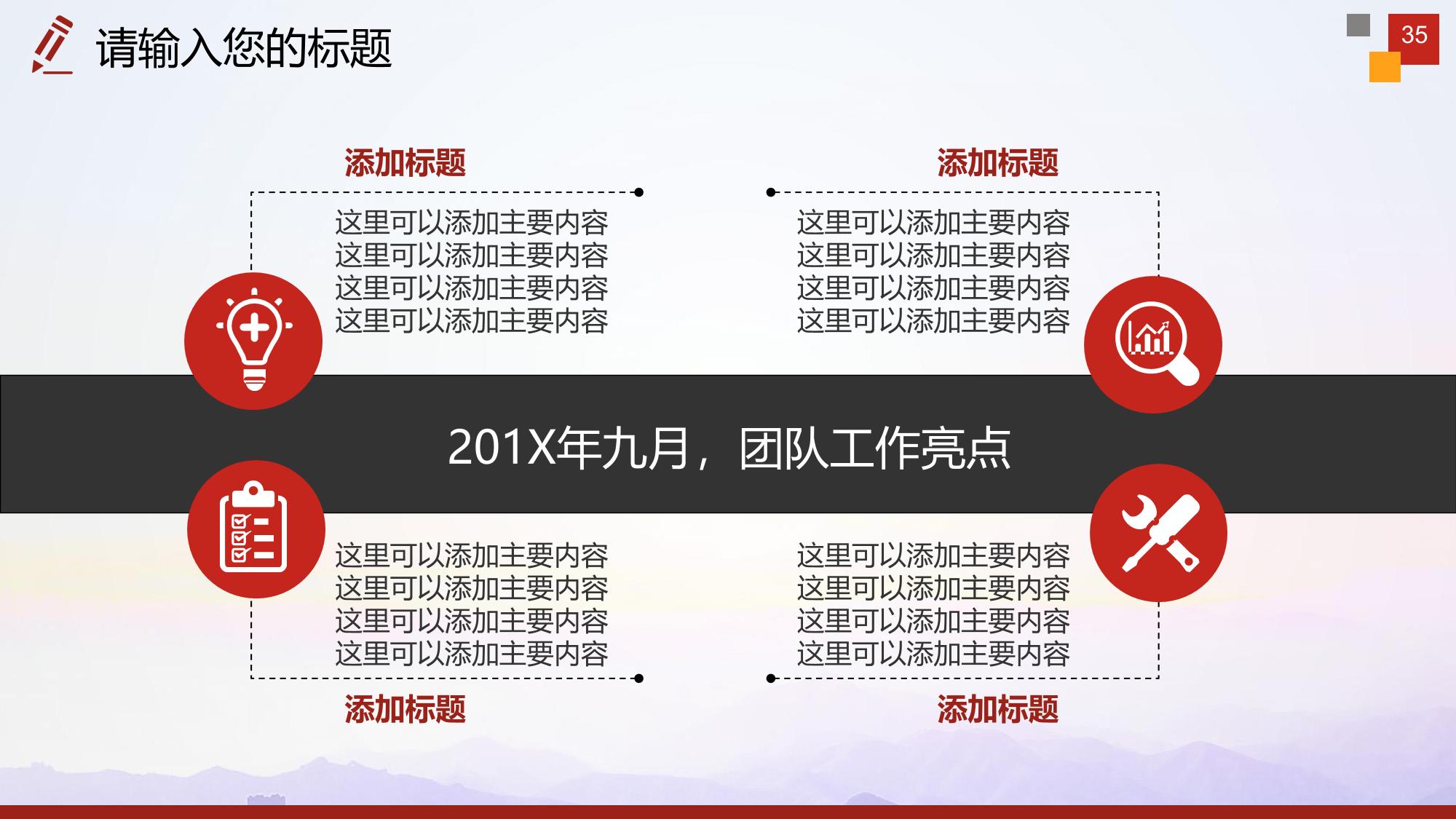 请输入您的标题

35

添加标题

这里可以添加主要内容
这里可以添加主要内容
这里可以添加主要内容
这里可以添加主要内容

添加标题

这里可以添加主要内容
这里可以添加主要内容
这里可以添加主要内容
这里可以添加主要内容

201X年九月，团队工作亮点

这里可以添加主要内容
这里可以添加主要内容
这里可以添加主要内容
这里可以添加主要内容

添加标题

这里可以添加主要内容
这里可以添加主要内容
这里可以添加主要内容
这里可以添加主要内容

添加标题